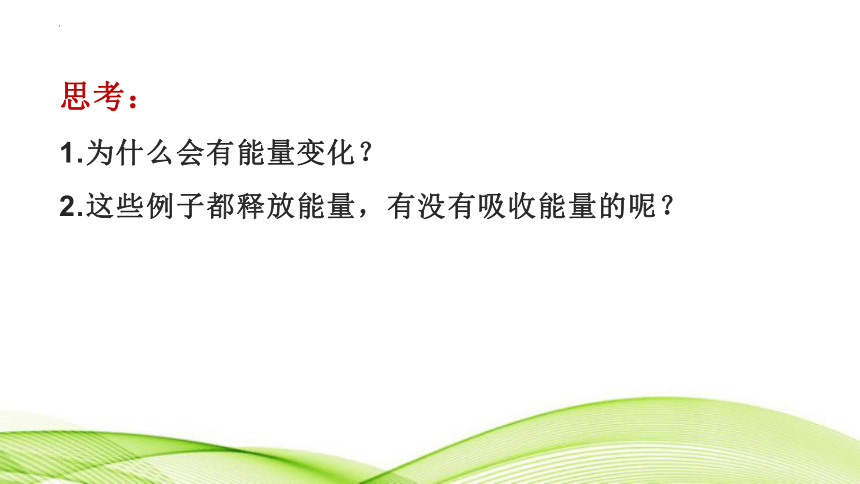 思考：

1.为什么会有能量变化？

2.这些例子都释放能量，有没有吸收能量的呢？